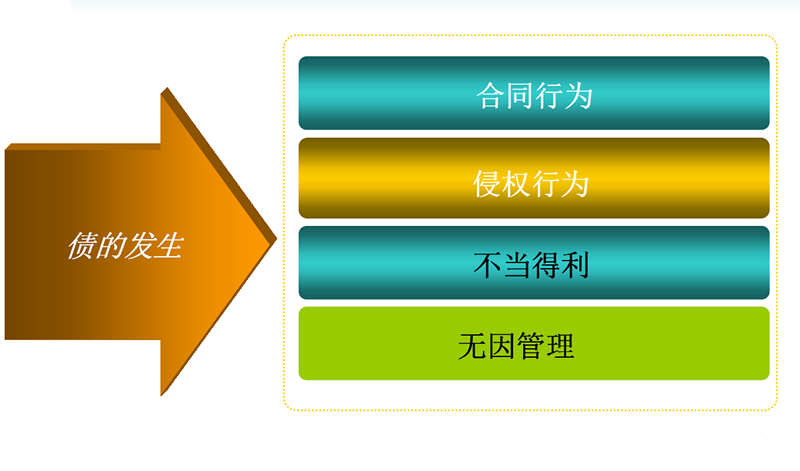 债的发生

合同行为

侵权行为

不当得利

无因管理